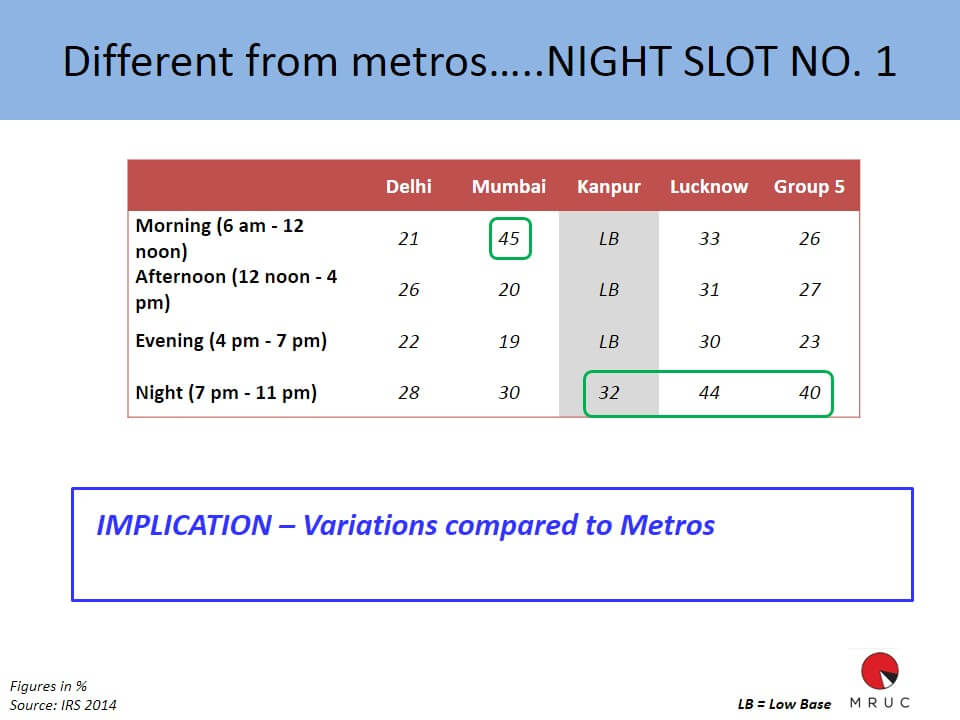 Different from metros…..NIGHT SLOT NO. 1

| | Delhi | Mumbai | Kanpur | Lucknow | Group 5 |
|---|---|---|---|---|---|
| Morning (6 am - 12 noon) | 21 | 45 | LB | 33 | 26 |
| Afternoon (12 noon - 4 pm) | 26 | 20 | LB | 31 | 27 |
| Evening (4 pm - 7 pm) | 22 | 19 | LB | 30 | 23 |
| Night (7 pm - 11 pm) | 28 | 30 | 32 | 44 | 40 |

IMPLICATION – Variations compared to Metros

Figures in %
Source: IRS 2014

LB = Low Base

MRUC